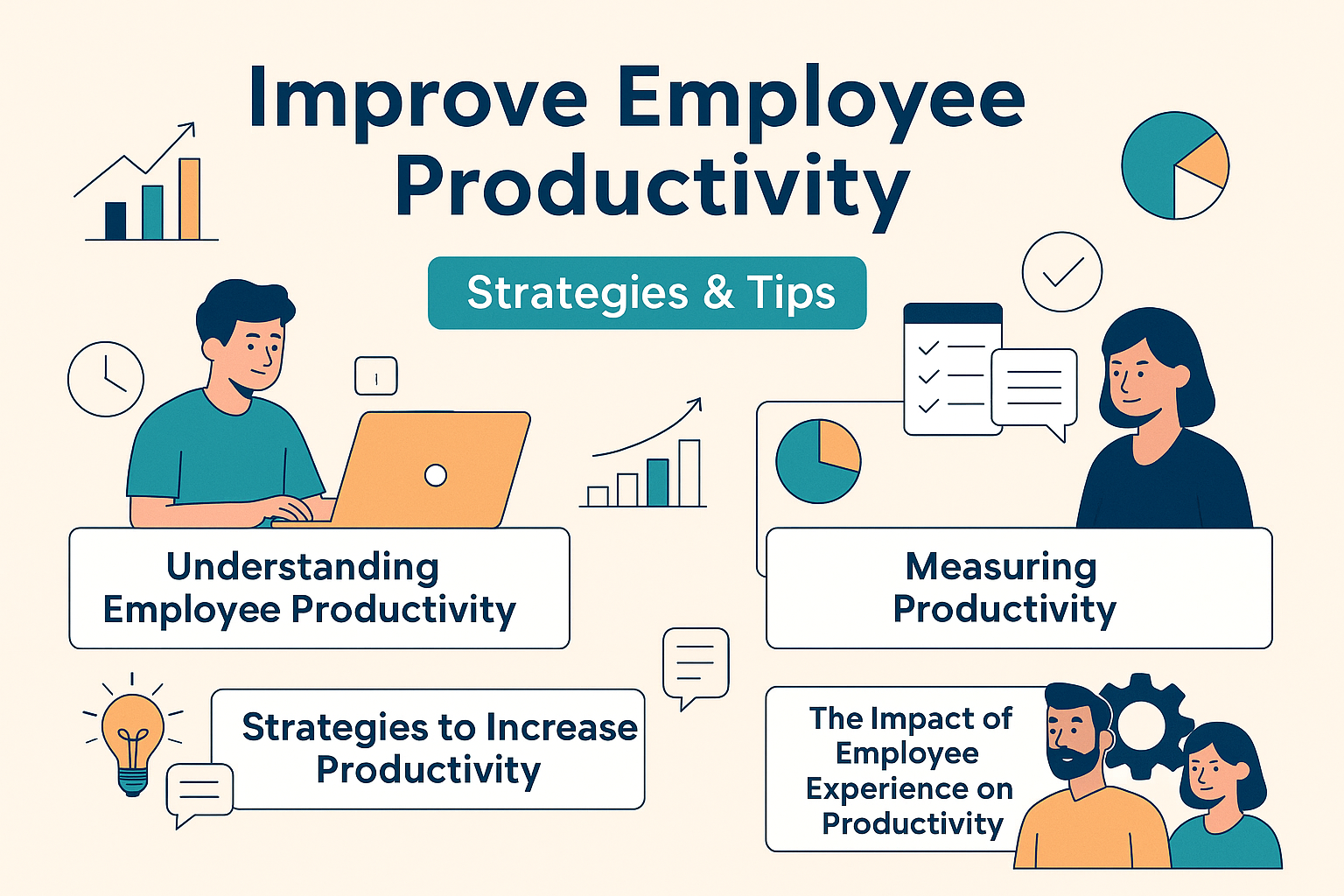 Improve Employee Productivity

Strategies & Tips

Understanding Employee Productivity

Measuring Productivity

Strategies to Increase Productivity

The Impact of Employee Experience on Productivity